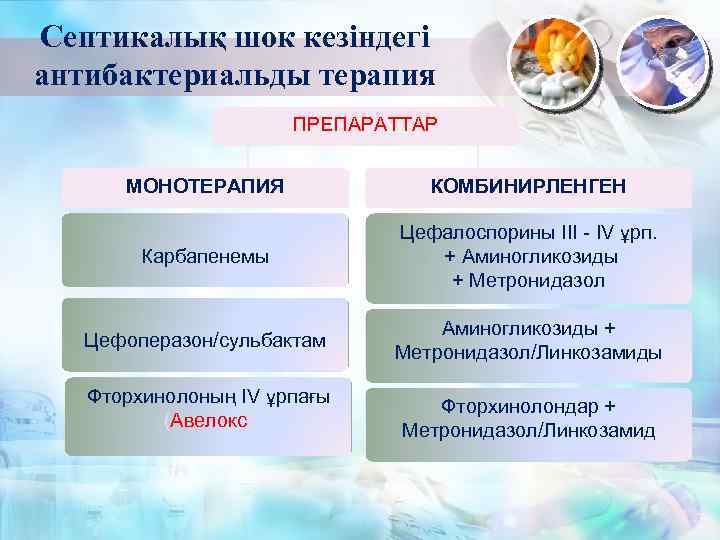 Септикалық шок кезіндегі антибактериальды терапия

ПРЕПАРАТТАР

МОНОТЕРАПИЯ

Карбапенемы

Цефоперазон/сульбактам

Фторхинолоның IV ұрпағы
Авелокс

КОМБИНИРЛЕНГЕН

Цефалоспорины III - IV ұрп.
+ Аминогликозиды
+ Метронидазол

Аминогликозиды +
Метронидазол/Линкозамиды

Фторхинолондар +
Метронидазол/Линкозамид